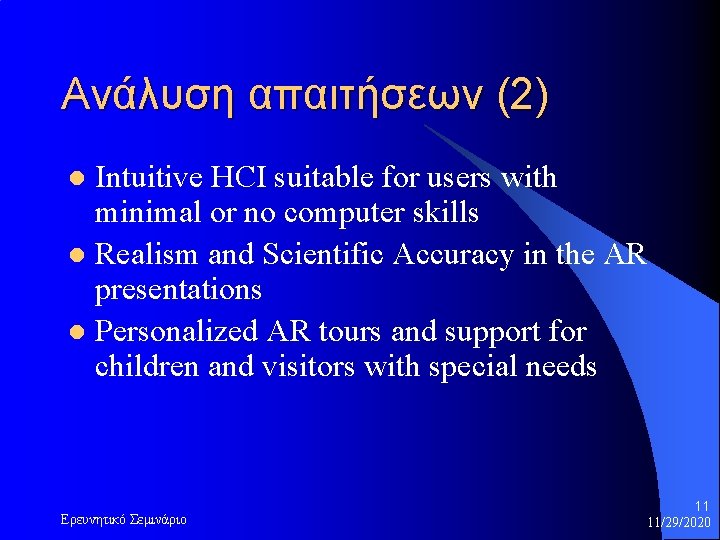 Ανάλυση απαιτήσεων (2)

- Intuitive HCI suitable for users with minimal or no computer skills
- Realism and Scientific Accuracy in the AR presentations
- Personalized AR tours and support for children and visitors with special needs

Ερευνητικό Σεμινάριο

11
11/29/2020